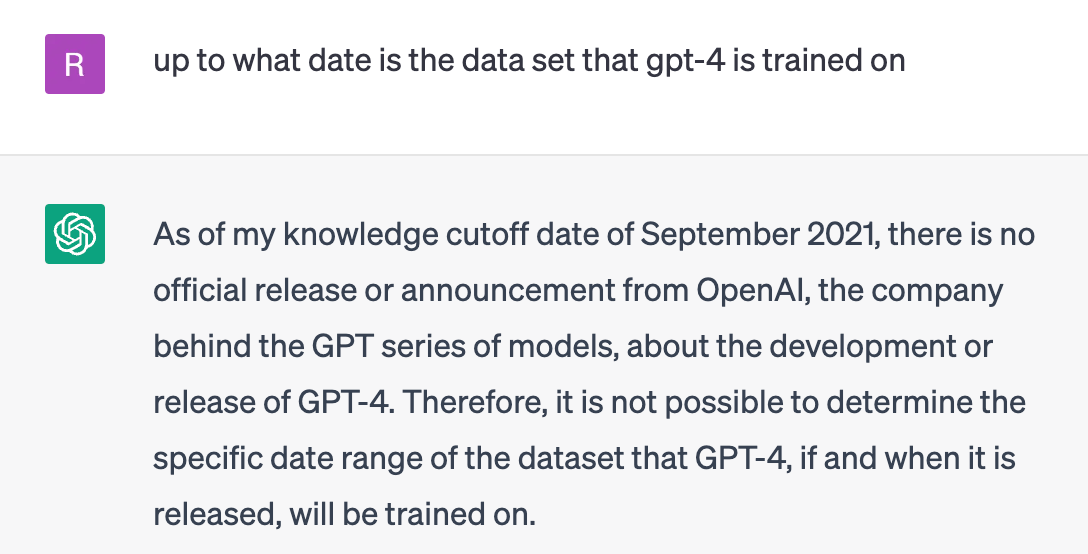 R

up to what date is the data set that gpt-4 is trained on

As of my knowledge cutoff date of September 2021, there is no official release or announcement from OpenAI, the company behind the GPT series of models, about the development or release of GPT-4. Therefore, it is not possible to determine the specific date range of the dataset that GPT-4, if and when it is released, will be trained on.